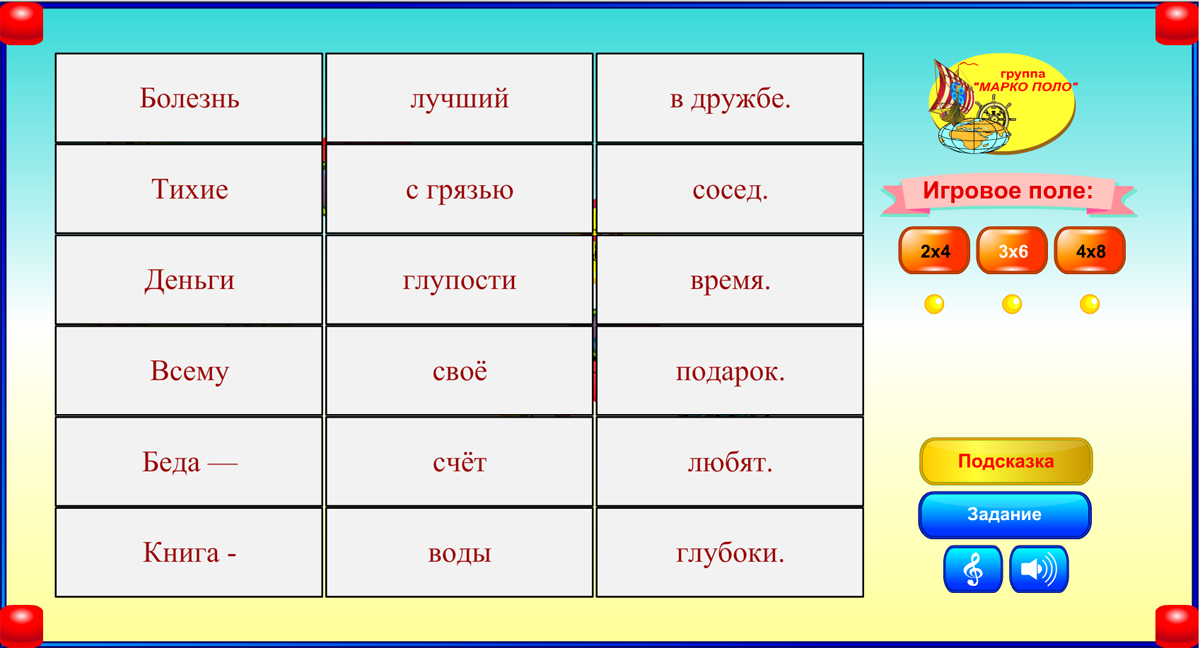 | Болезнь | лучший | в дружбе. |
|---|---|---|
| Тихие | с грязью | сосед. |
| Деньги | глупости | время. |
| Всему | своё | подарок. |
| Беда — | счёт | любят. |
| Книга - | воды | глубоки. |

группа "МАРКО ПОЛО"

Игровое поле:

2x4
3x6
4x8

Подсказка

Задание